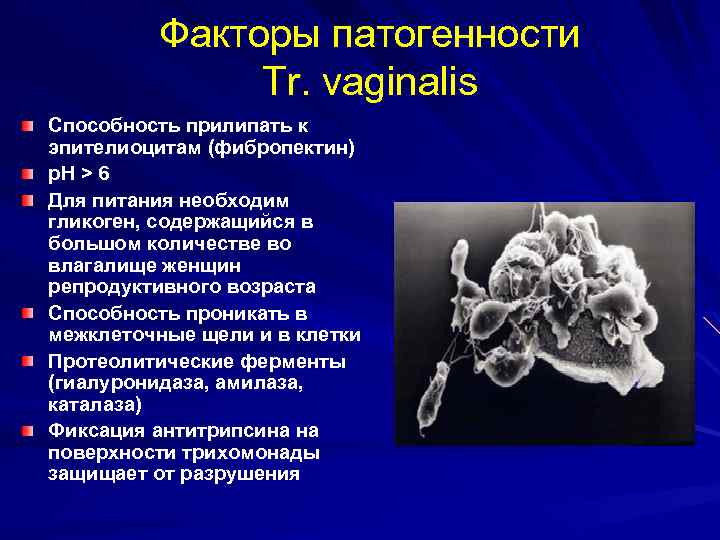 Факторы патогенности
Tr. vaginalis

Способность прилипать к эпителиоцитам (фибропектин)
pH > 6
Для питания необходим гликоген, содержащийся в большом количестве во влагалище женщин репродуктивного возраста
Способность проникать в межклеточные щели и в клетки
Протеолитические ферменты (гиалуронидаза, амилаза, каталаза)
Фиксация антитрипсина на поверхности трихомонады защищает от разрушения